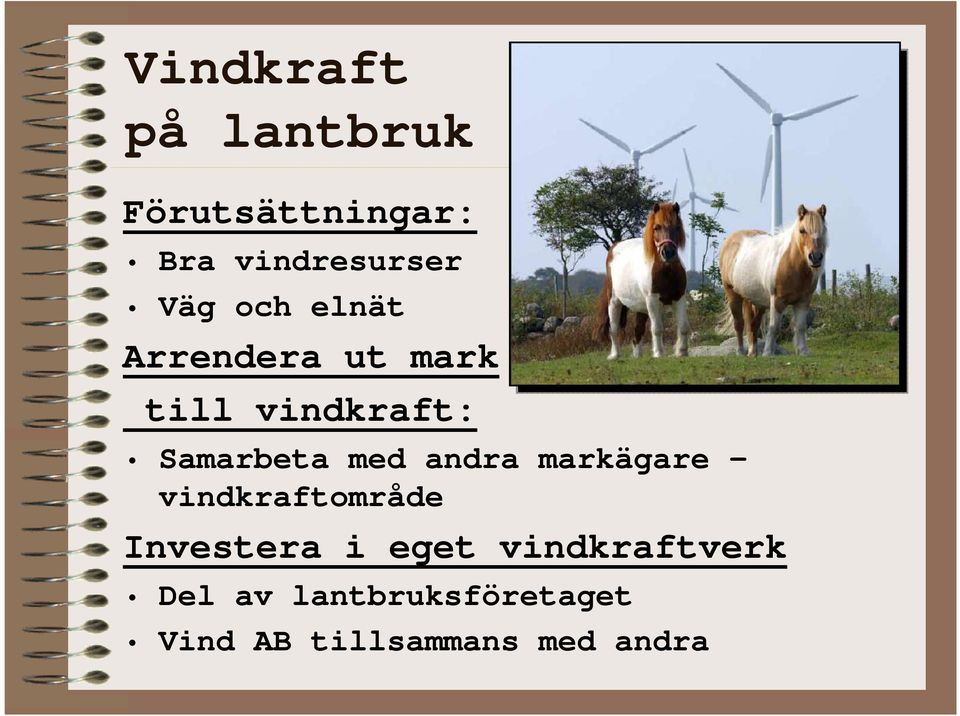 Vindkraft på lantbruk

Förutsättningar:
• Bra vindresurser
• Väg och elnät

Arrendera ut mark till vindkraft:
• Samarbeta med andra markägare – vindkraftområde

Investera i eget vindkraftverk
• Del av lantbruksföretaget
• Vind AB tillsammans med andra